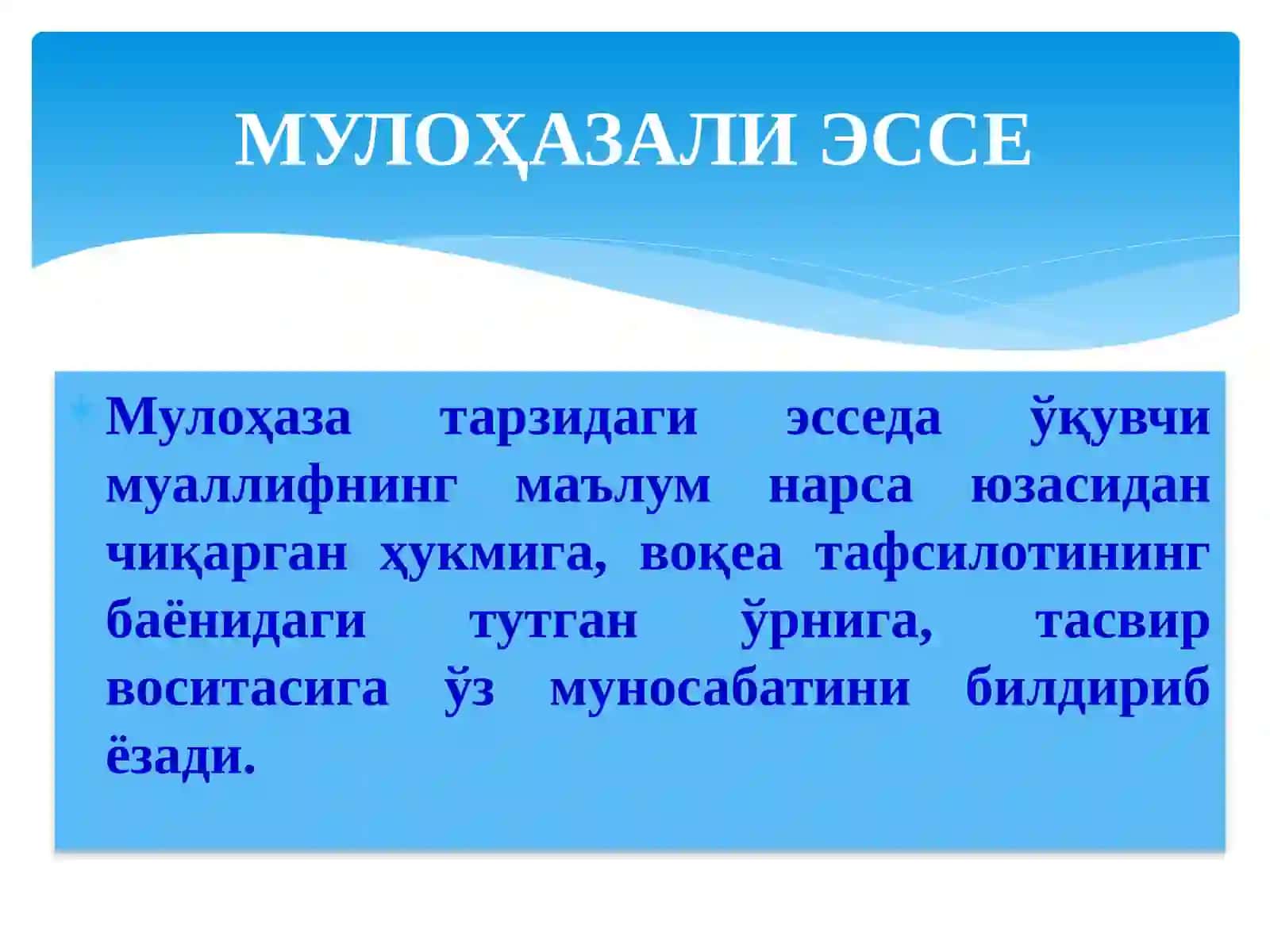 МУЛОҲАЗАЛИ ЭССЕ

Мулоҳаза тарзидаги эсседа ўқувчи муаллифнинг маълум нарса юзасидан чиқарган ҳукмига, воқеа тафсилотининг баёнидаги тутган ўрнига, тасвир воситасига ўз муносабатини билдириб ёзади.